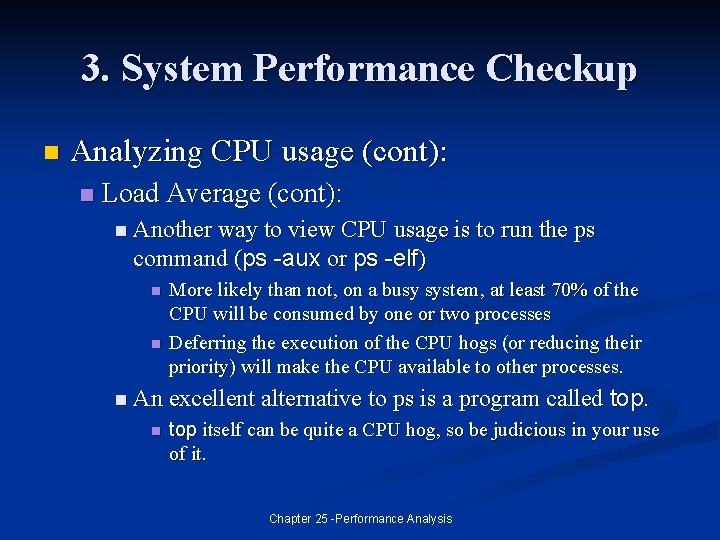 3. System Performance Checkup

Analyzing CPU usage (cont):

Load Average (cont):

Another way to view CPU usage is to run the ps command (ps -aux or ps -elf)

More likely than not, on a busy system, at least 70% of the CPU will be consumed by one or two processes

Deferring the execution of the CPU hogs (or reducing their priority) will make the CPU available to other processes.

An excellent alternative to ps is a program called top.

top itself can be quite a CPU hog, so be judicious in your use of it.

Chapter 25 -Performance Analysis